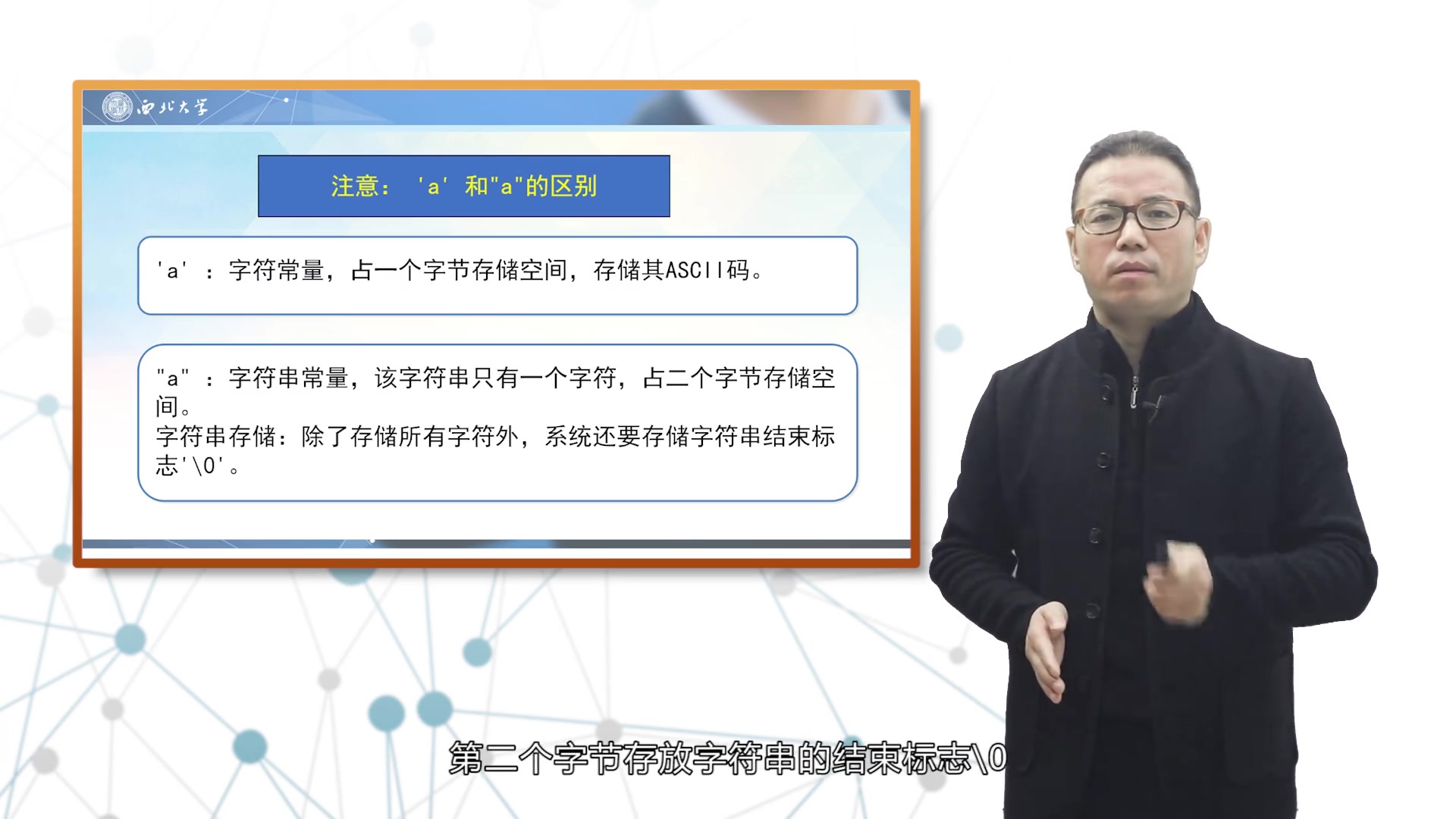 西北大学

注意：'a' 和"a"的区别

'a' ：字符常量，占一个字节存储空间，存储其ASCII码。

"a" ：字符串常量，该字符串只有一个字符，占二个字节存储空间。
字符串存储：除了存储所有字符外，系统还要存储字符串结束标志'\0'。

第二个字节存放字符串的结束标志\0